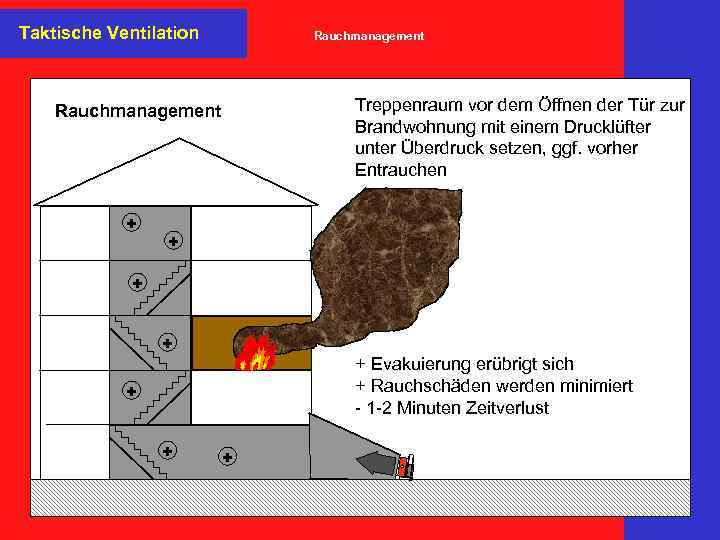 Taktische Ventilation

Rauchmanagement

Rauchmanagement

Treppenraum vor dem Öffnen der Tür zur Brandwohnung mit einem Drucklüfter unter Überdruck setzen, ggf. vorher Entrauchen

+ Evakuierung erübrigt sich
+ Rauchschäden werden minimiert
- 1-2 Minuten Zeitverlust